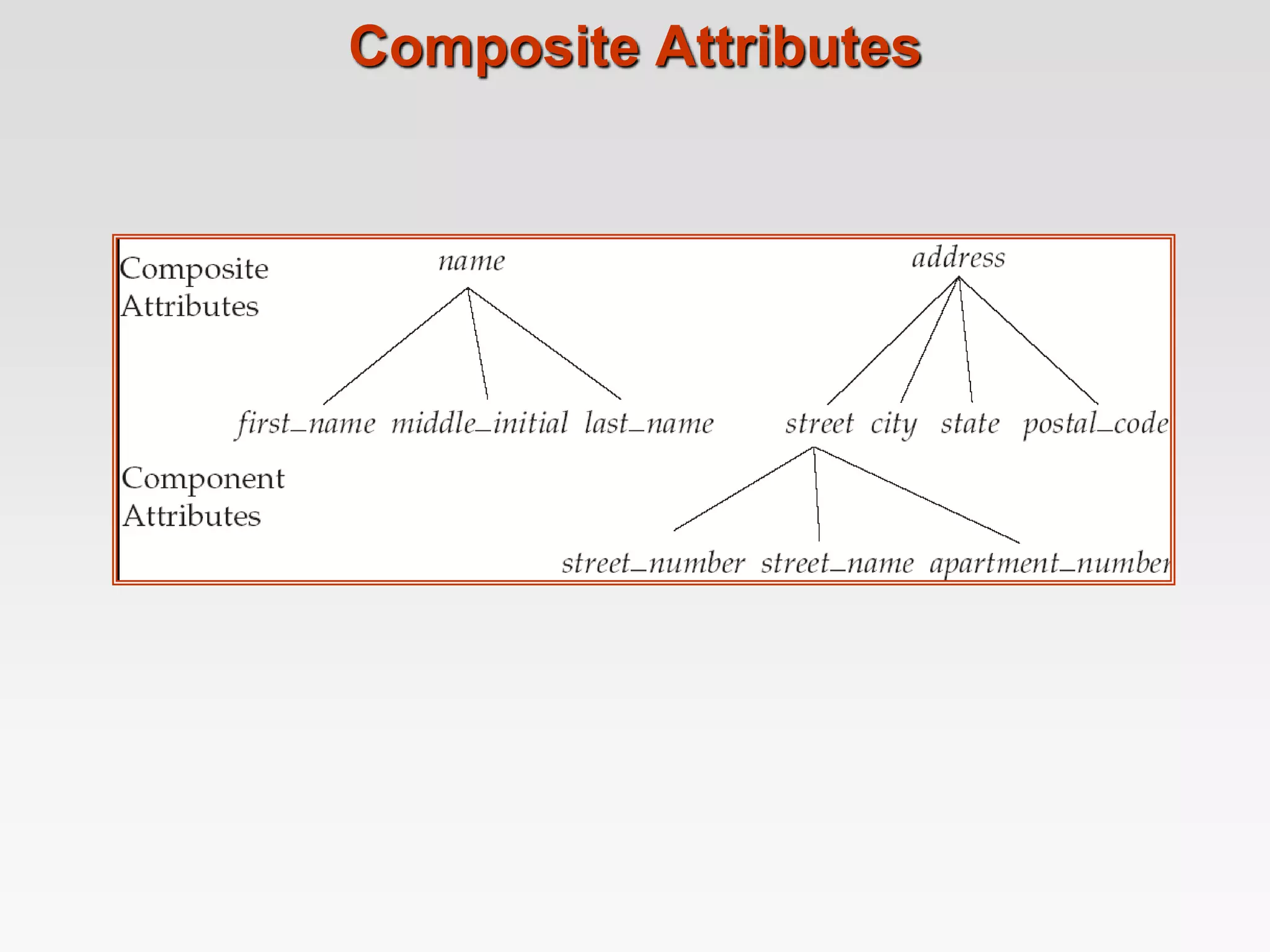 Composite Attributes

Composite Attributes

name

address

first_name middle_initial last_name

street city state postal_code

Component Attributes

street_number street_name apartment_number